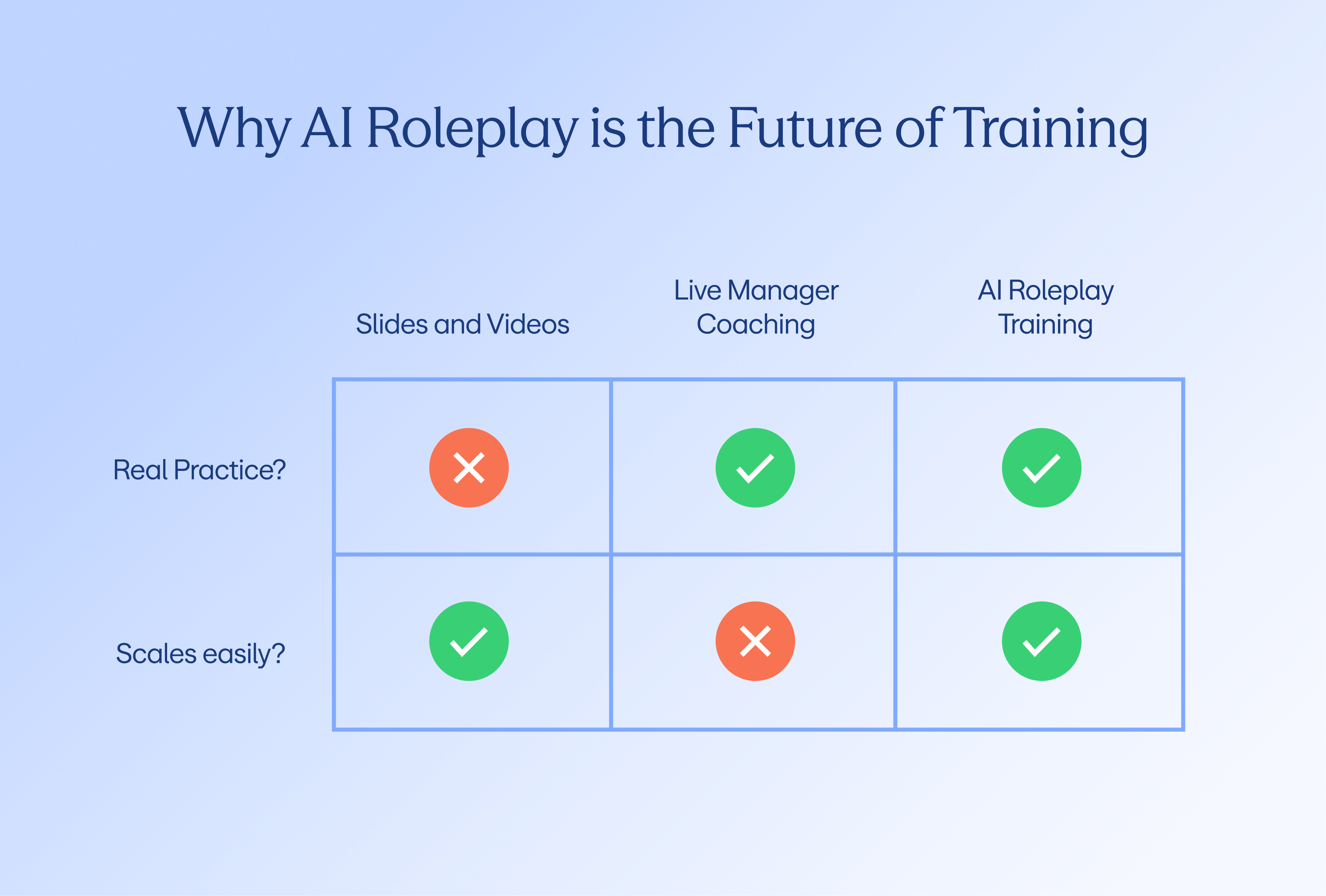 Why AI Roleplay is the Future of Training

| | Slides and Videos | Live Manager Coaching | AI Roleplay Training |
|---|---|---|---|
| Real Practice? | ✗ | ✓ | ✓ |
| Scales easily? | ✓ | ✗ | ✓ |